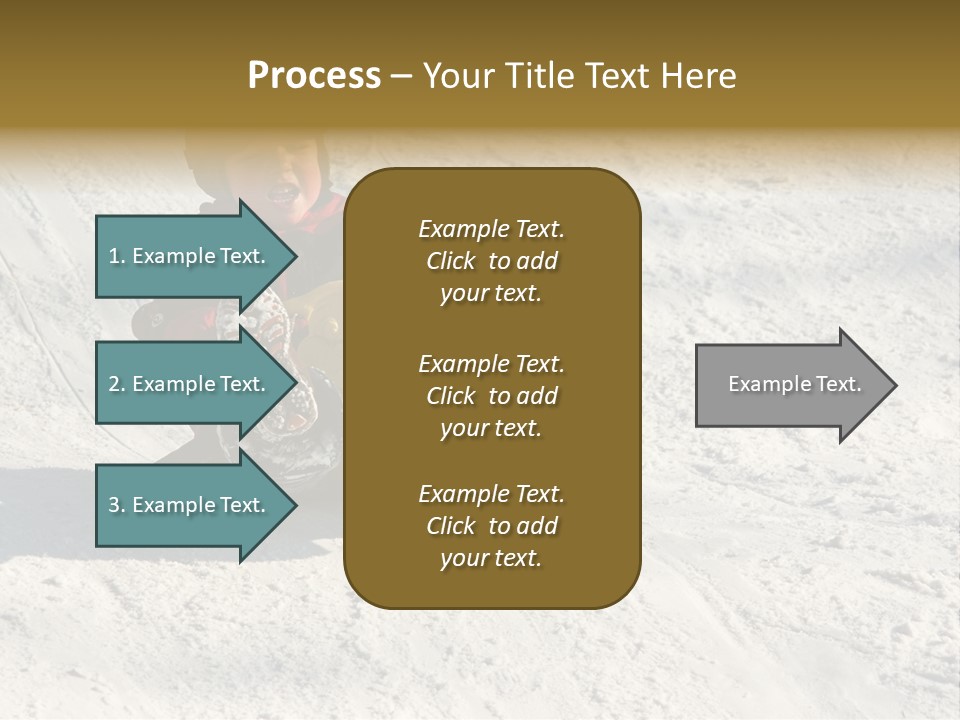 Process – Your Title Text Here

1. Example Text.

2. Example Text.

3. Example Text.

Example Text. Click to add your text.

Example Text. Click to add your text.

Example Text. Click to add your text.

Example Text.